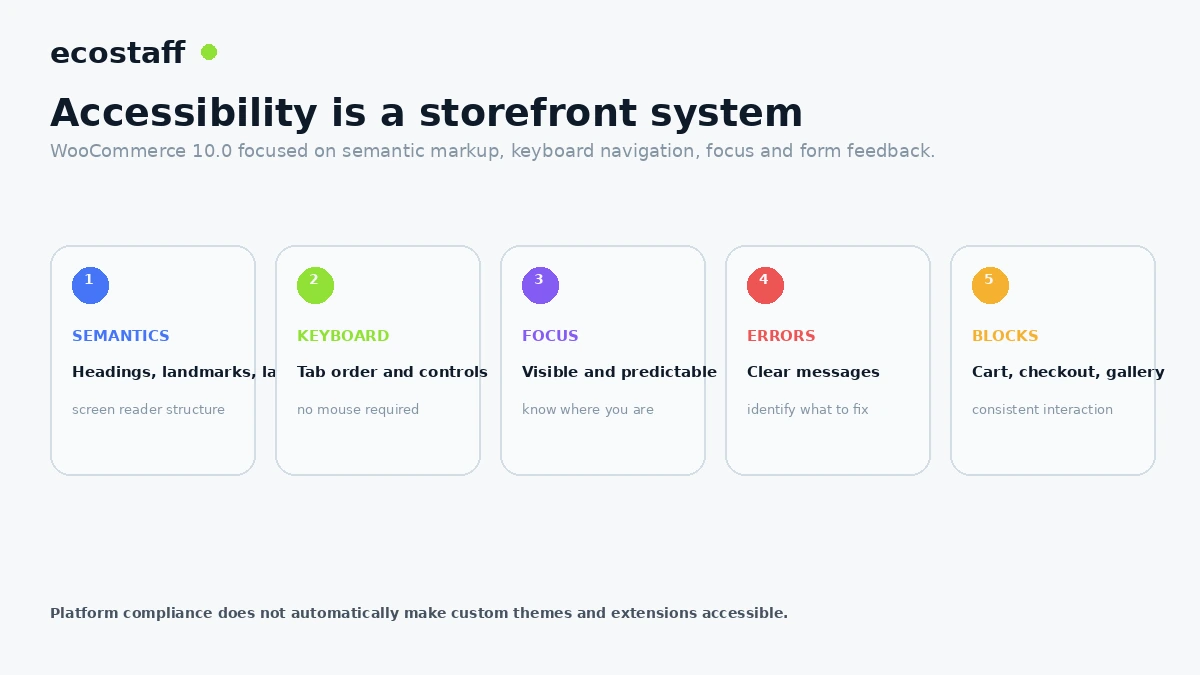 ecostaff

Accessibility is a storefront system

WooCommerce 10.0 focused on semantic markup, keyboard navigation, focus and form feedback.

1
SEMANTICS
Headings, landmarks, la
screen reader structure

2
KEYBOARD
Tab order and controls
no mouse required

3
FOCUS
Visible and predictable
know where you are

4
ERRORS
Clear messages
identify what to fix

5
BLOCKS
Cart, checkout, gallery
consistent interaction

Platform compliance does not automatically make custom themes and extensions accessible.